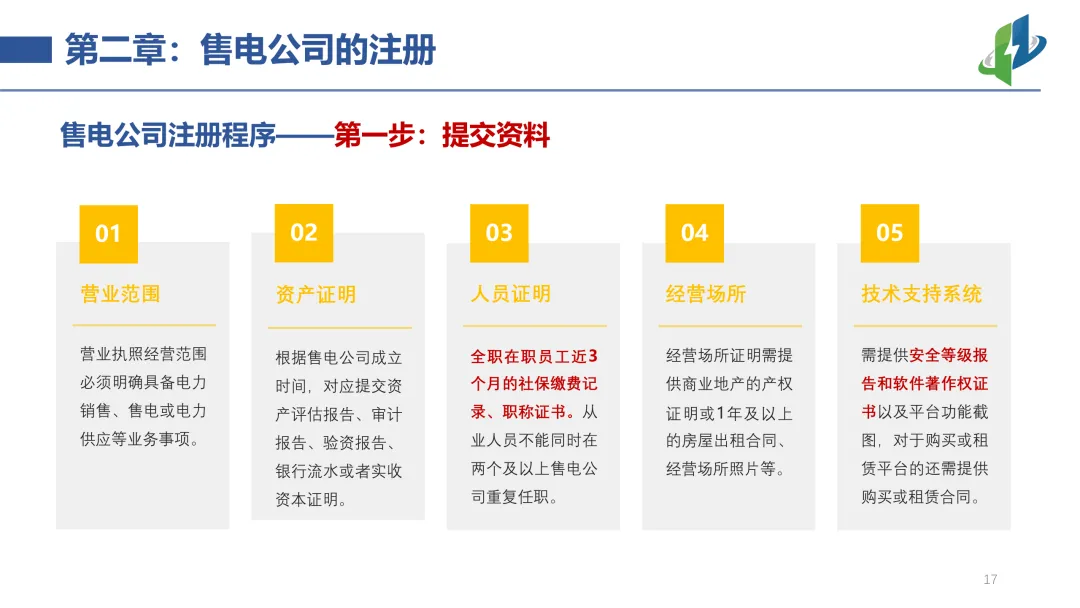 第二章：售电公司的注册

售电公司注册程序——第一步：提交资料

01
营业范围
营业执照经营范围必须明确具备电力销售、售电或电力供应等业务事项。

02
资产证明
根据售电公司成立时间，对应提交资产评估报告、审计报告、验资报告、银行流水或者实收资本证明。

03
人员证明
全职在职员工近3个月的社保缴费记录、职称证书。从业人员不能同时在两个及以上售电公司重复任职。

04
经营场所
经营场所证明需提供商业地产的产权证明或1年及以上的房屋出租合同、经营场所照片等。

05
技术支持系统
需提供安全等级报告和软件著作权证书以及平台功能截图，对于购买或租赁平台的还需提供购买或租赁合同。

17